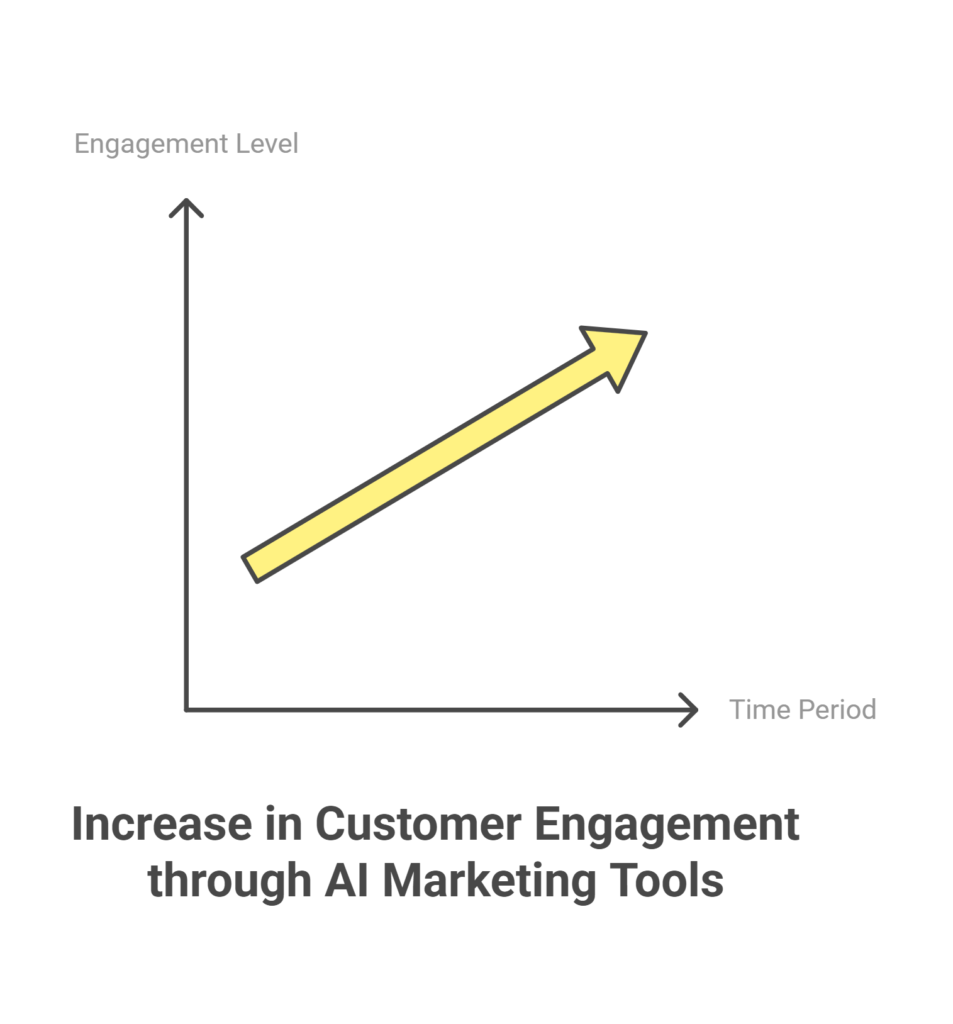 Engagement Level

Time Period

Increase in Customer Engagement through AI Marketing Tools